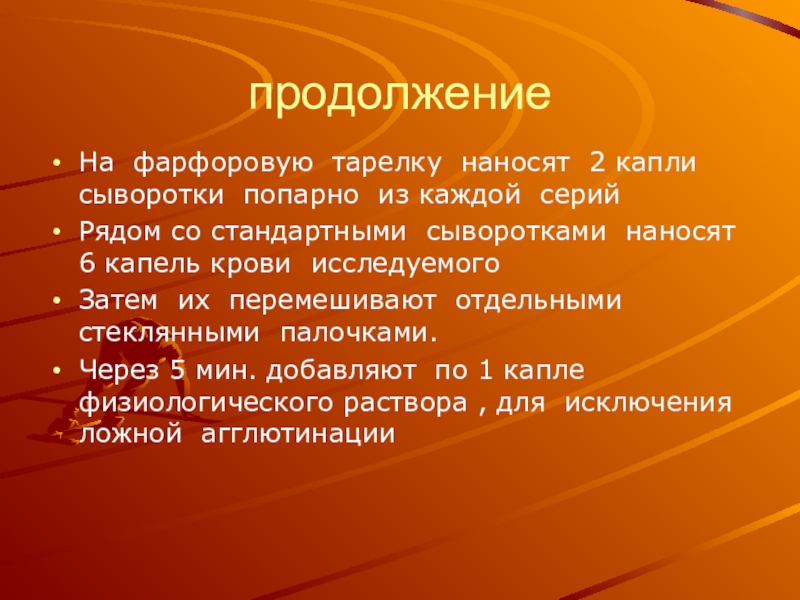 продолжение

• На фарфоровую тарелку наносят 2 капли сыворотки попарно из каждой серий

• Рядом со стандартными сыворотками наносят 6 капель крови исследуемого

• Затем их перемешивают отдельными стеклянными палочками.

• Через 5 мин. добавляют по 1 капле физиологического раствора , для исключения ложной агглютинации